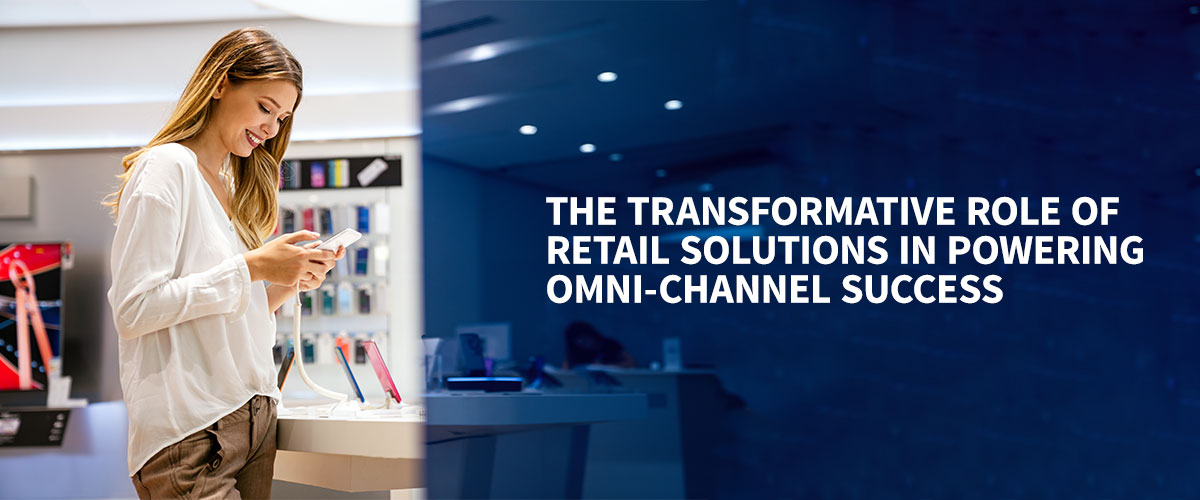 THE TRANSFORMATIVE ROLE OF RETAIL SOLUTIONS IN POWERING OMNI-CHANNEL SUCCESS